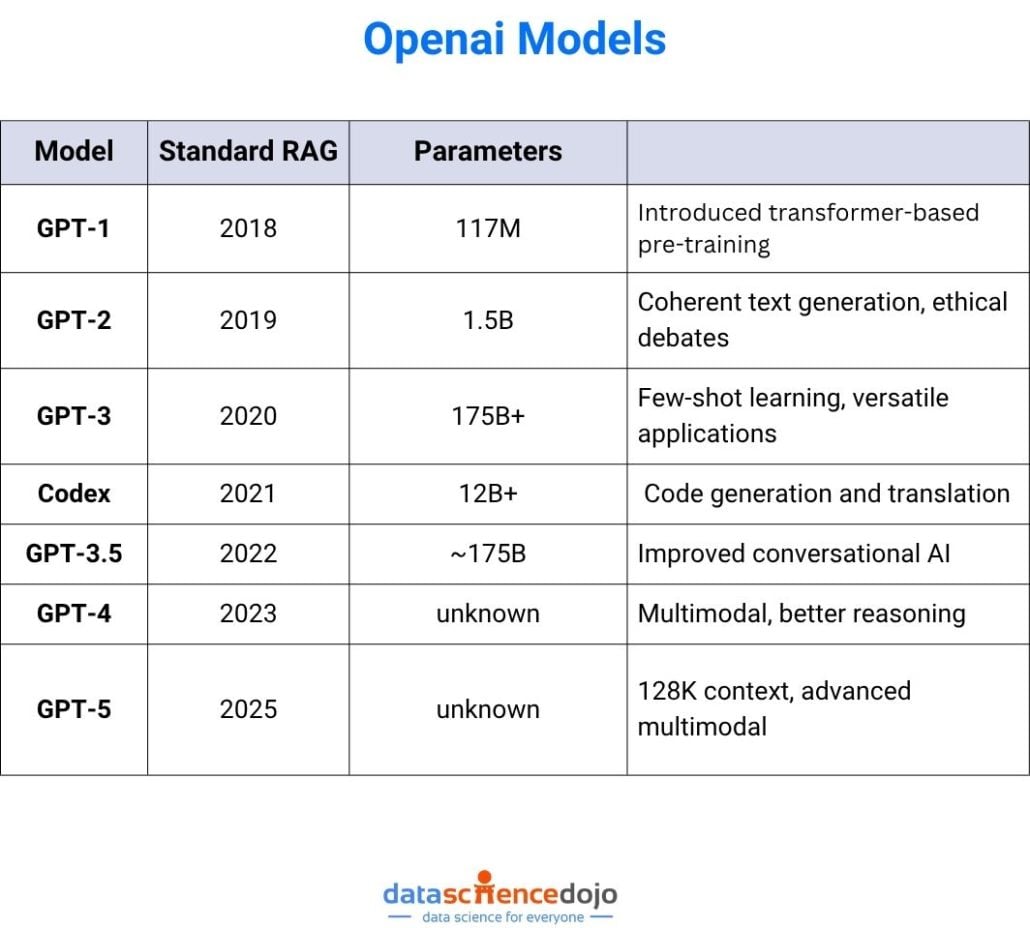 Openai Models

| Model | Standard RAG | Parameters | |
|---|---|---|---|
| GPT-1 | 2018 | 117M | Introduced transformer-based pre-training |
| GPT-2 | 2019 | 1.5B | Coherent text generation, ethical debates |
| GPT-3 | 2020 | 175B+ | Few-shot learning, versatile applications |
| Codex | 2021 | 12B+ | Code generation and translation |
| GPT-3.5 | 2022 | ~175B | Improved conversational AI |
| GPT-4 | 2023 | unknown | Multimodal, better reasoning |
| GPT-5 | 2025 | unknown | 128K context, advanced multimodal |

datasciencedojo
data science for everyone